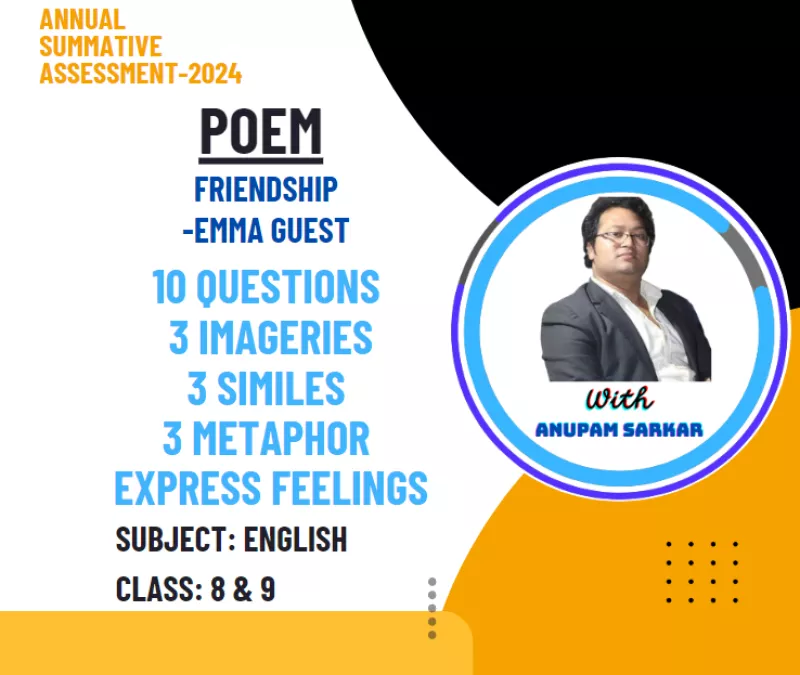 ANNUAL SUMMATIVE ASSESSMENT-2024

POEM

FRIENDSHIP
-EMMA GUEST

10 QUESTIONS
3 IMAGERIES
3 SIMILES
3 METAPHOR
EXPRESS FEELINGS

SUBJECT: ENGLISH

CLASS: 8 & 9

With
ANUPAM SARKAR